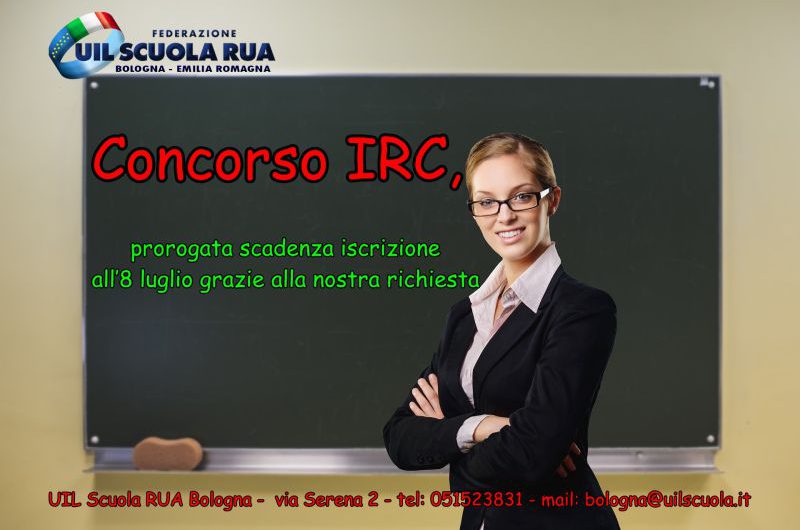 FEDERAZIONE
UIL SCUOLA RUA
BOLOGNA - EMILIA ROMAGNA

Concorso IRC,

prorogata scadenza iscrizione all'8 luglio grazie alla nostra richiesta

UIL Scuola RUA Bologna - via Serena 2 - tel: 051523831 - mail: bologna@uilscuola.it